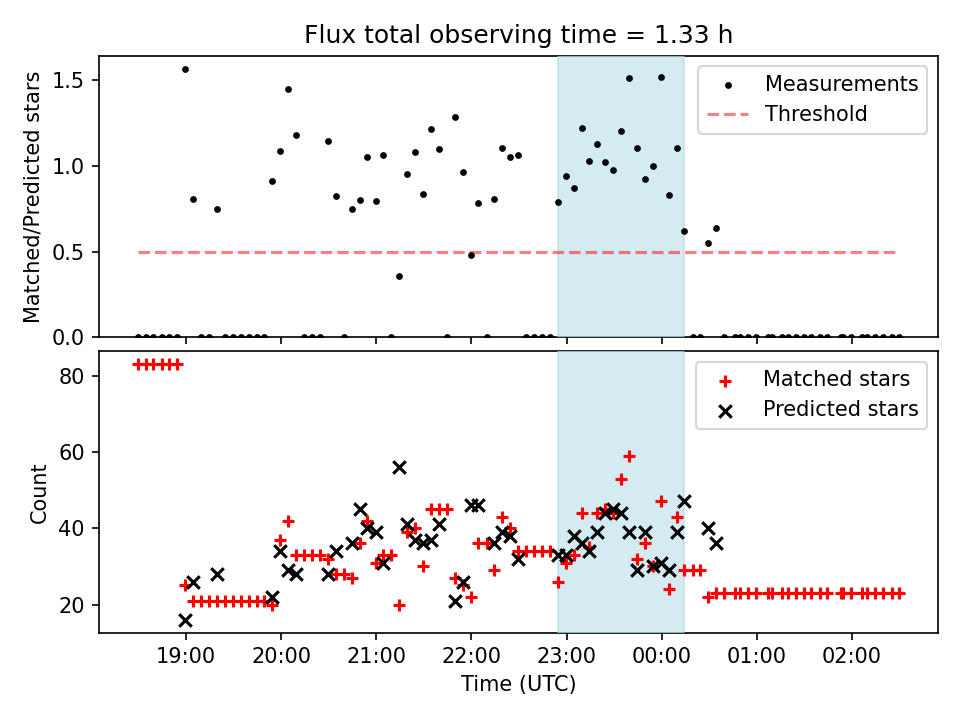 Flux total observing time = 1.33 h

Matched/Predicted stars

1.5
1.0
0.5
0.0

Measurements
Threshold

Count

80
60
40
20

Matched stars
Predicted stars

19:00
20:00
21:00
22:00
23:00
00:00
01:00
02:00

Time (UTC)